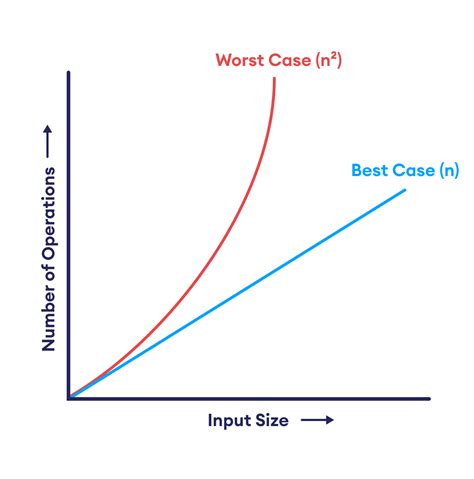 Worst Case ($n^2$)

Best Case (n)

Number of Operations ⟶

Input Size ⟶